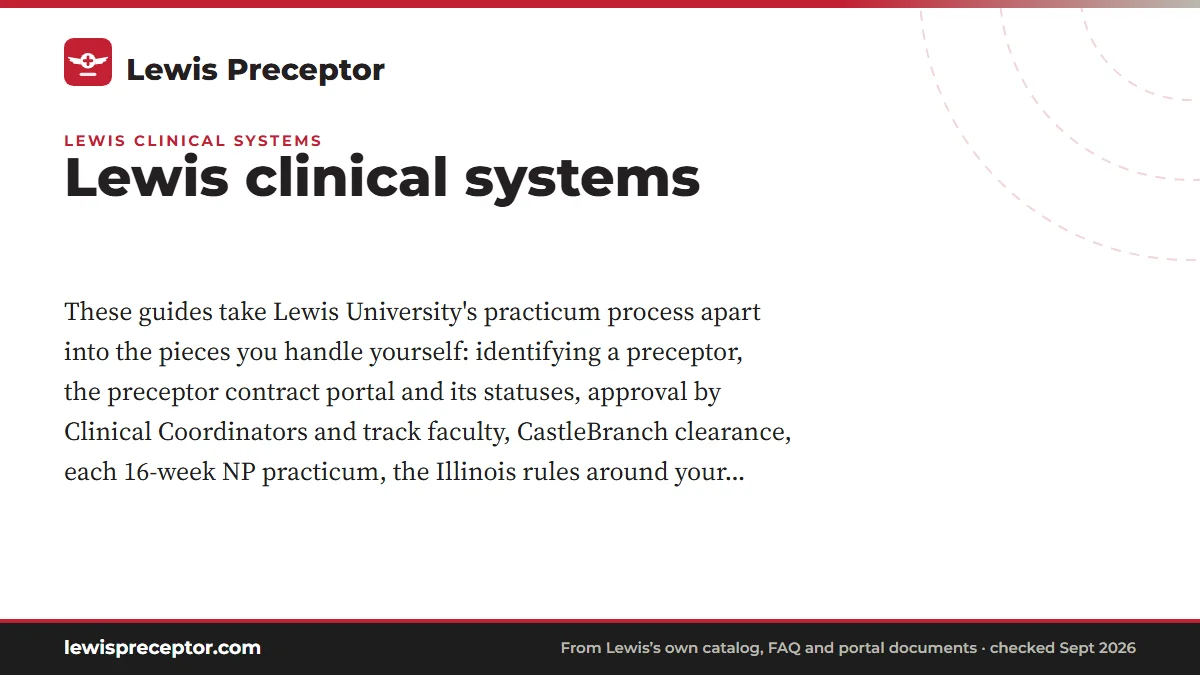 Lewis Preceptor

LEWIS CLINICAL SYSTEMS

Lewis clinical systems

These guides take Lewis University's practicum process apart into the pieces you handle yourself: identifying a preceptor, the preceptor contract portal and its statuses, approval by Clinical Coordinators and track faculty, CastleBranch clearance, each 16-week NP practicum, the Illinois rules around your...

lewispreceptor.com

From Lewis's own catalog, FAQ and portal documents · checked Sept 2026